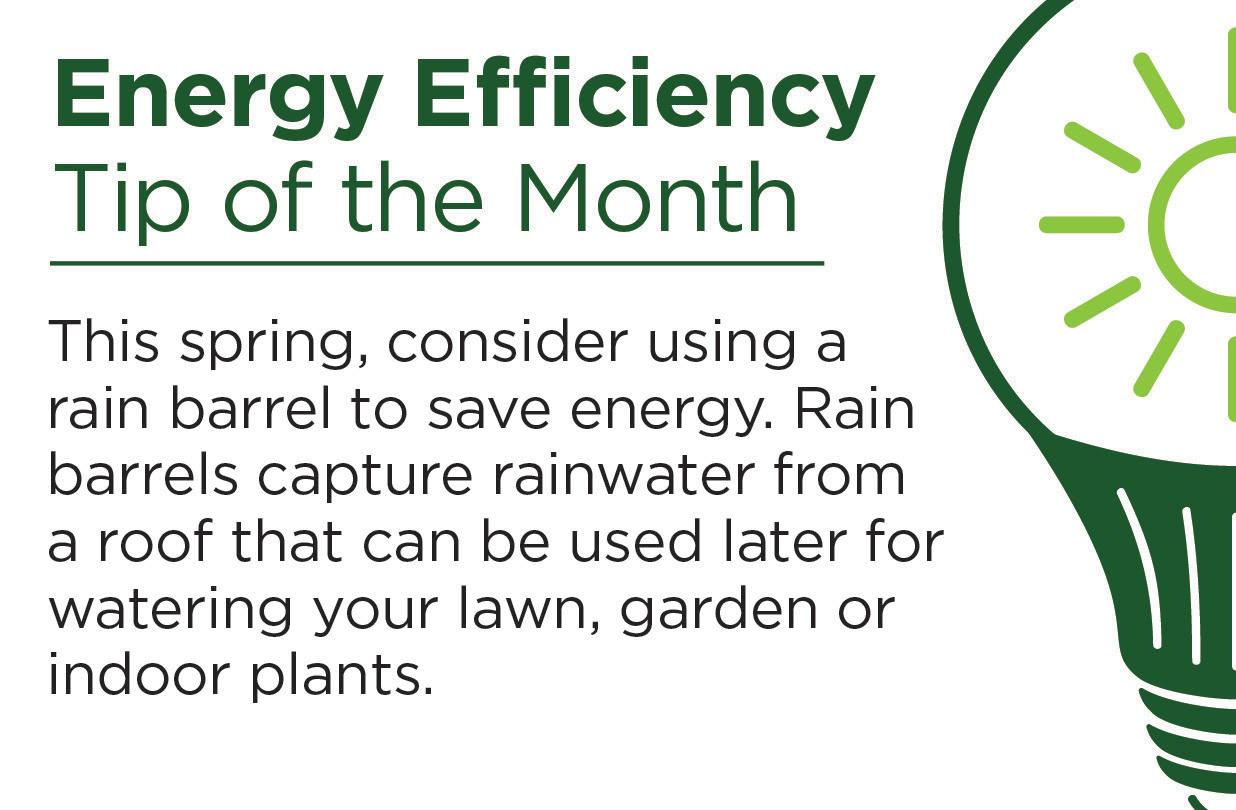 Energy Efficiency
Tip of the Month

This spring, consider using a rain barrel to save energy. Rain barrels capture rainwater from a roof that can be used later for watering your lawn, garden or indoor plants.